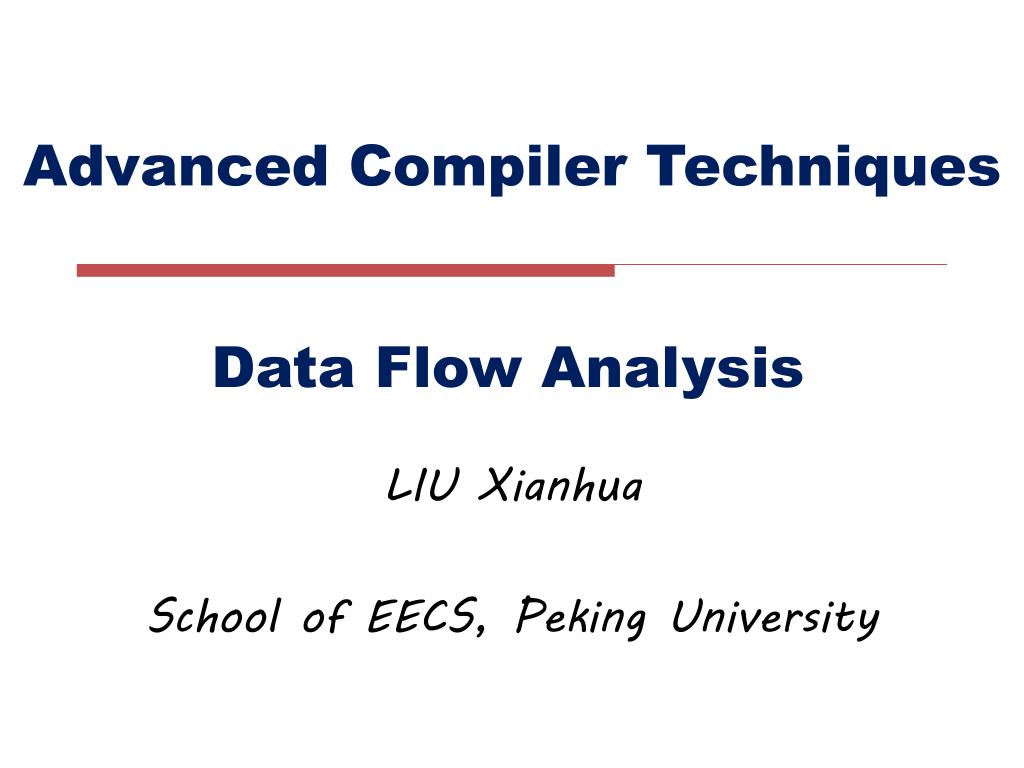 Advanced Compiler Techniques

Data Flow Analysis

LIU Xianhua

School of EECS, Peking University